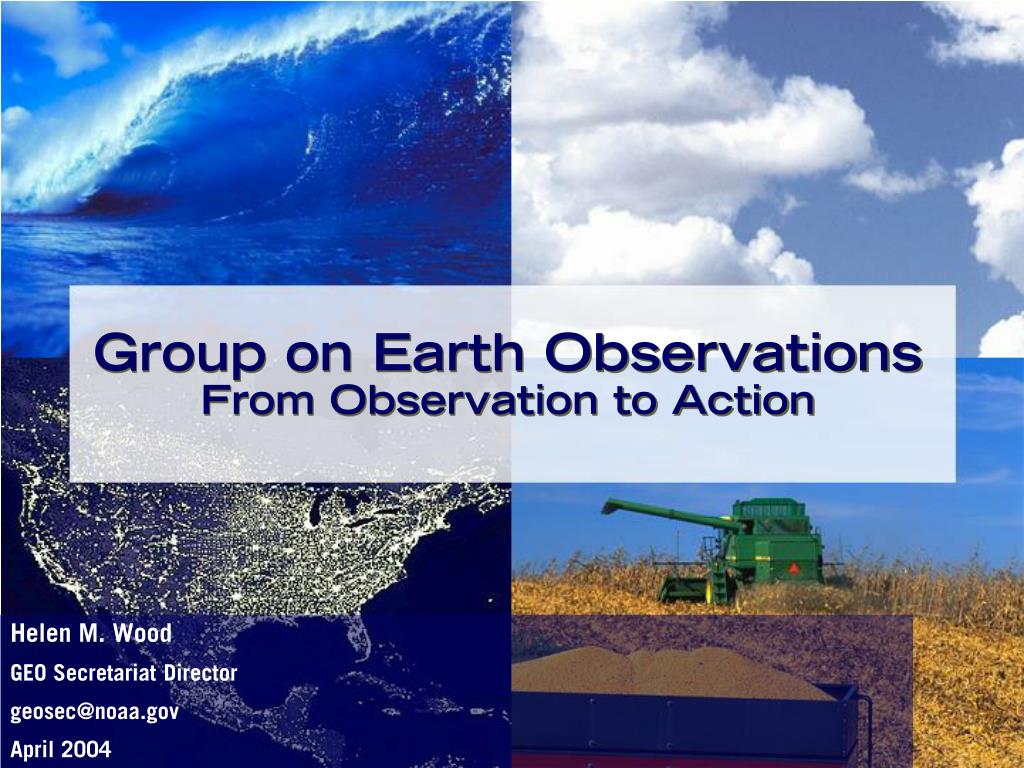 Group on Earth Observations
From Observation to Action

Helen M. Wood
GEO Secretariat Director
geosec@noaa.gov
April 2004